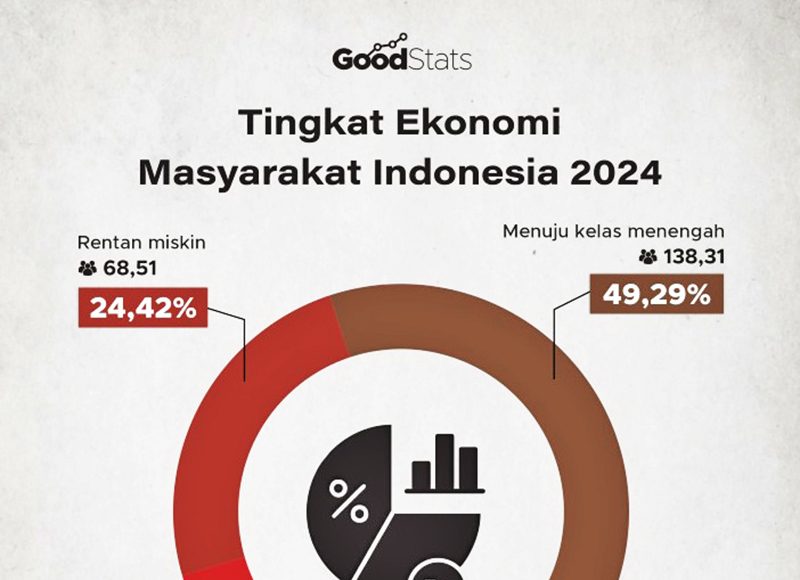 GoodStats

Tingkat Ekonomi Masyarakat Indonesia 2024

Rentan miskin
68,51
24,42%

Menuju kelas menengah
138,31
49,29%

%